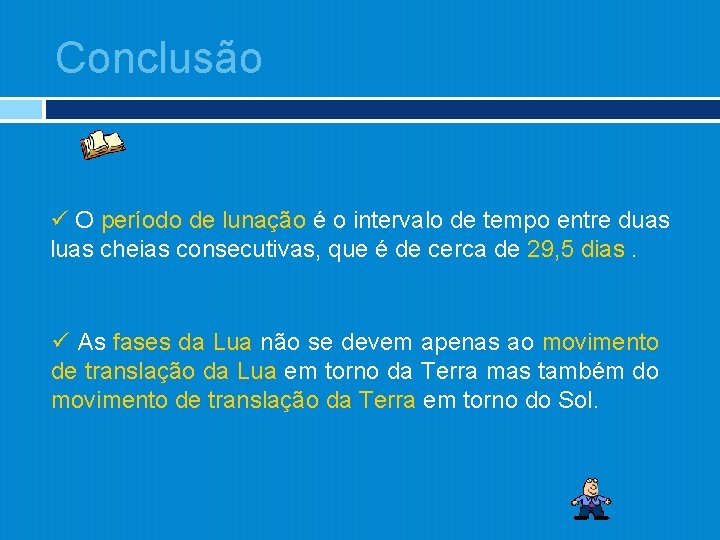 Conclusão

✓ O período de lunação é o intervalo de tempo entre duas luas cheias consecutivas, que é de cerca de 29,5 dias .

✓ As fases da Lua não se devem apenas ao movimento de translação da Lua em torno da Terra mas também do movimento de translação da Terra em torno do Sol.